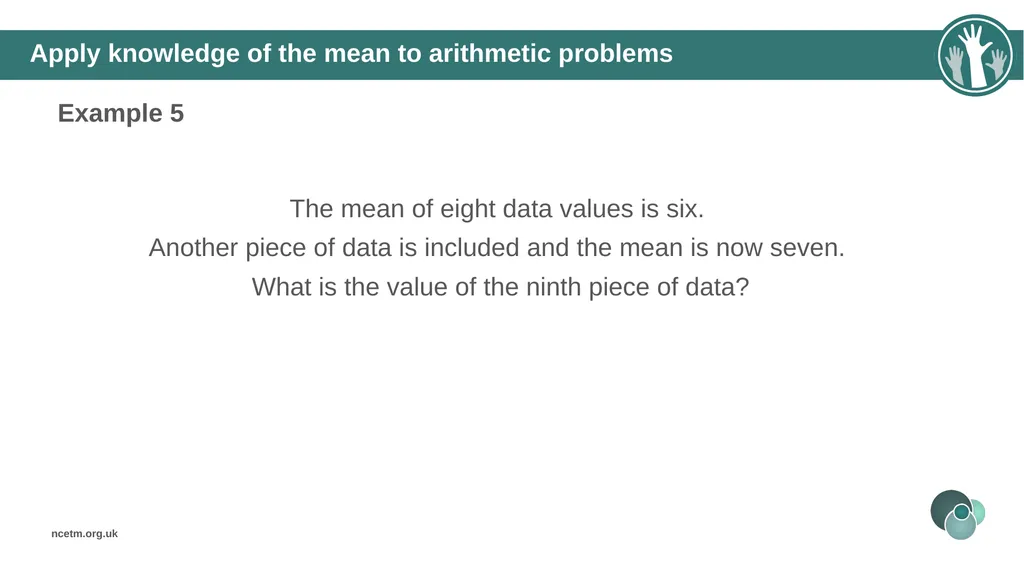 Apply knowledge of the mean to arithmetic problems

Example 5

The mean of eight data values is six.
Another piece of data is included and the mean is now seven.
What is the value of the ninth piece of data?

ncetm.org.uk